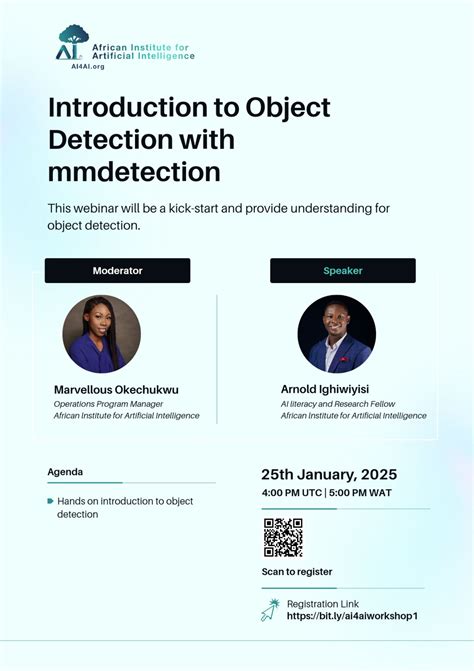 AI African Institute for Artificial Intelligence
AI4AI.org

Introduction to Object Detection with mmdetection

This webinar will be a kick-start and provide understanding for object detection.

Moderator

Marvellous Okechukwu
Operations Program Manager
African Institute for Artificial Intelligence

Speaker

Arnold Ighiwiyisi
AI literacy and Research Fellow
African Institute for Artificial Intelligence

Agenda

Hands on introduction to object detection

25th January, 2025
4:00 PM UTC | 5:00 PM WAT

Scan to register

Registration Link
https://bit.ly/ai4aiworkshop1